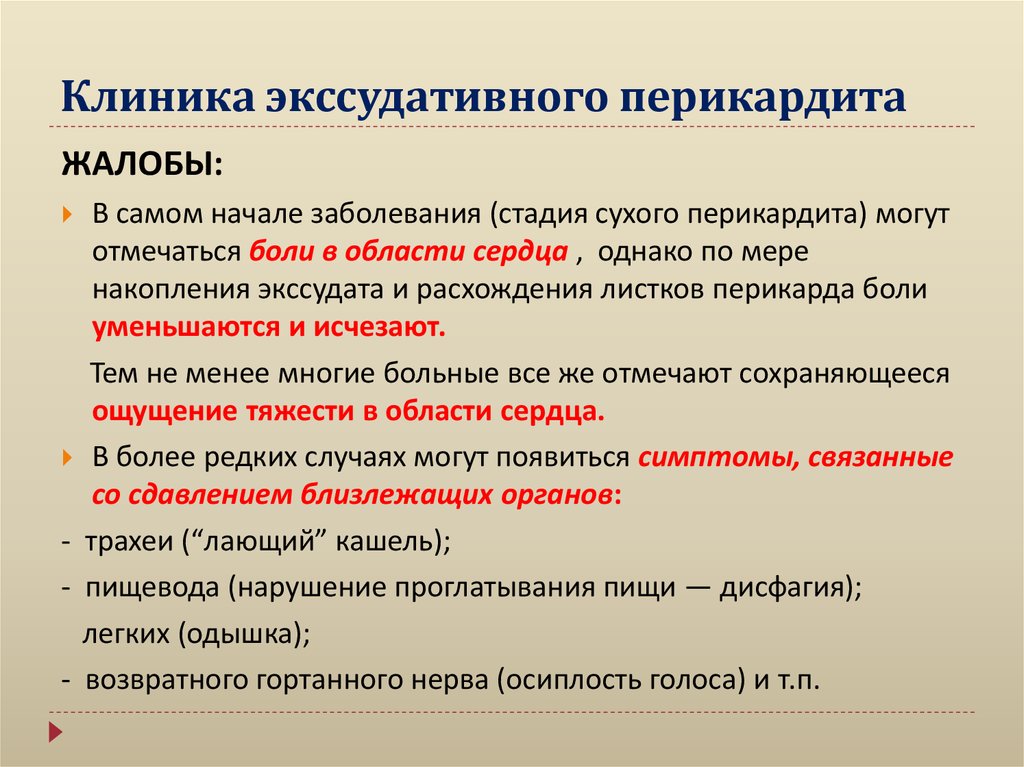 Клиника экссудативного перикардита

ЖАЛОБЫ:

В самом начале заболевания (стадия сухого перикардита) могут отмечаться боли в области сердца , однако по мере накопления экссудата и расхождения листков перикарда боли уменьшаются и исчезают.

Тем не менее многие больные все же отмечают сохраняющееся ощущение тяжести в области сердца.

В более редких случаях могут появиться симптомы, связанные со сдавлением близлежащих органов:

- трахеи (“лающий” кашель);

- пищевода (нарушение проглатывания пищи — дисфагия);

легких (одышка);

- возвратного гортанного нерва (осиплость голоса) и т.п.